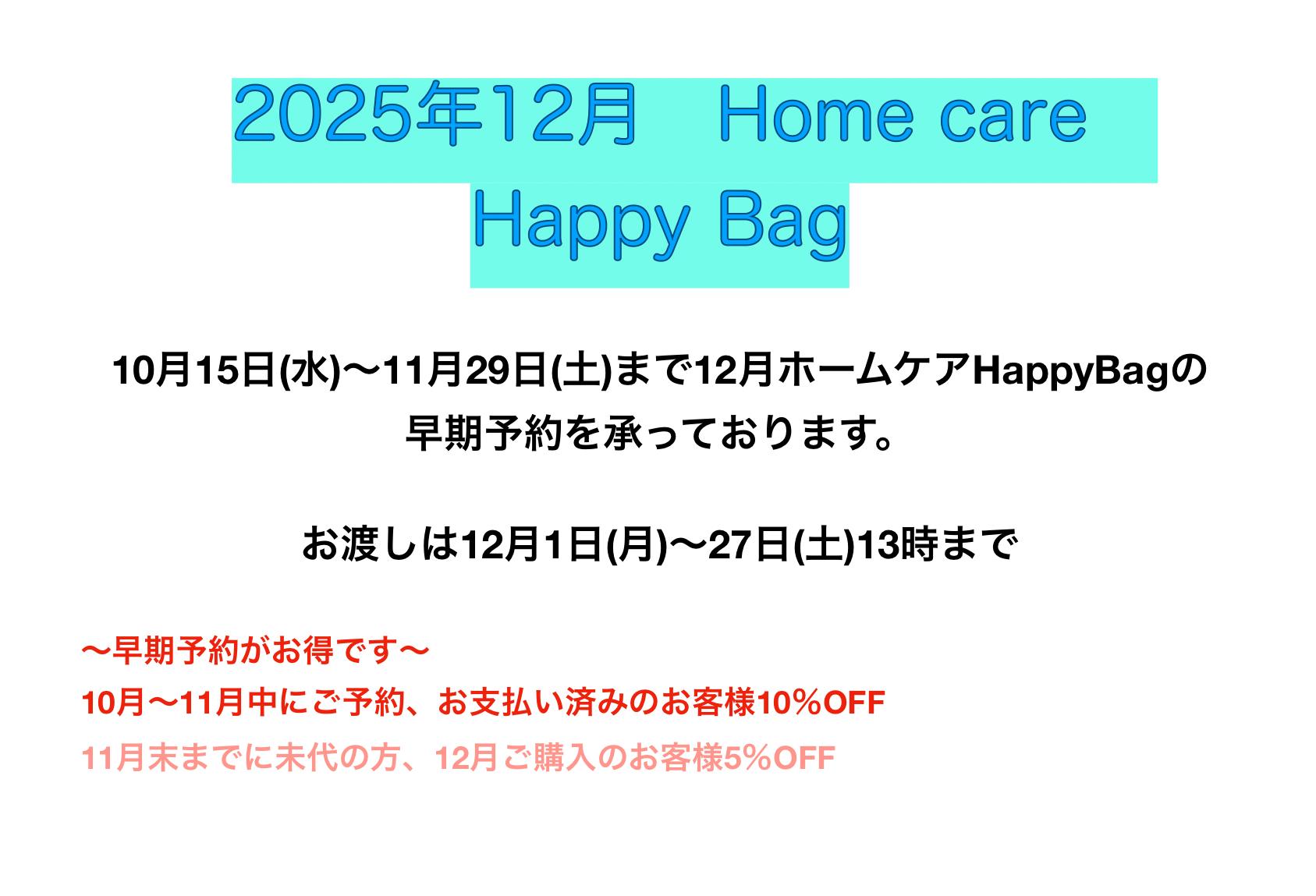 2025年12月　Home care Happy Bag

10月15日(水)〜11月29日(土)まで12月ホームケアHappyBagの早期予約を承っております。

お渡しは12月1日(月)〜27日(土)13時まで

〜早期予約がお得です〜
10月〜11月中にご予約、お支払い済みのお客様10％OFF
11月末までに未代の方、12月ご購入のお客様5％OFF